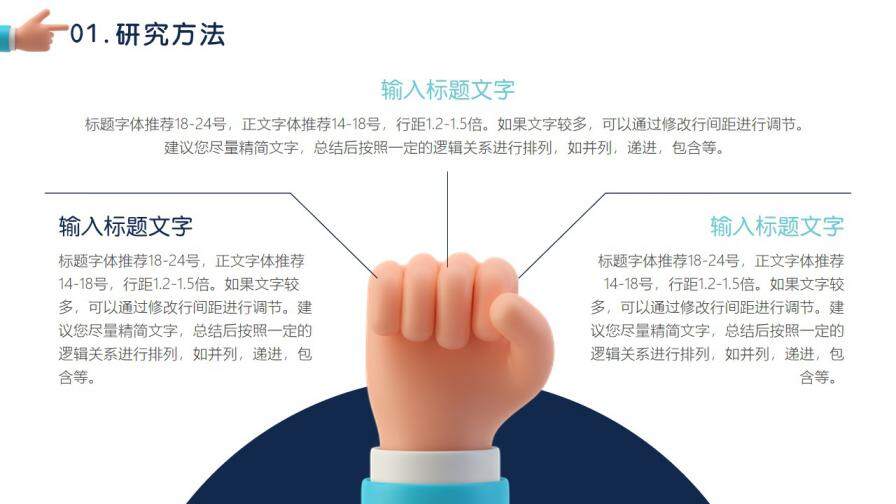 01.研究方法

输入标题文字

标题字体推荐18-24号，正文字体推荐14-18号，行距1.2-1.5倍。如果文字较多，可以通过修改行间距进行调节。建议您尽量精简文字，总结后按照一定的逻辑关系进行排列，如并列，递进，包含等。

输入标题文字

标题字体推荐18-24号，正文字体推荐14-18号，行距1.2-1.5倍。如果文字较多，可以通过修改行间距进行调节。建议您尽量精简文字，总结后按照一定的逻辑关系进行排列，如并列，递进，包含等。

输入标题文字

标题字体推荐18-24号，正文字体推荐14-18号，行距1.2-1.5倍。如果文字较多，可以通过修改行间距进行调节。建议您尽量精简文字，总结后按照一定的逻辑关系进行排列，如并列，递进，包含等。